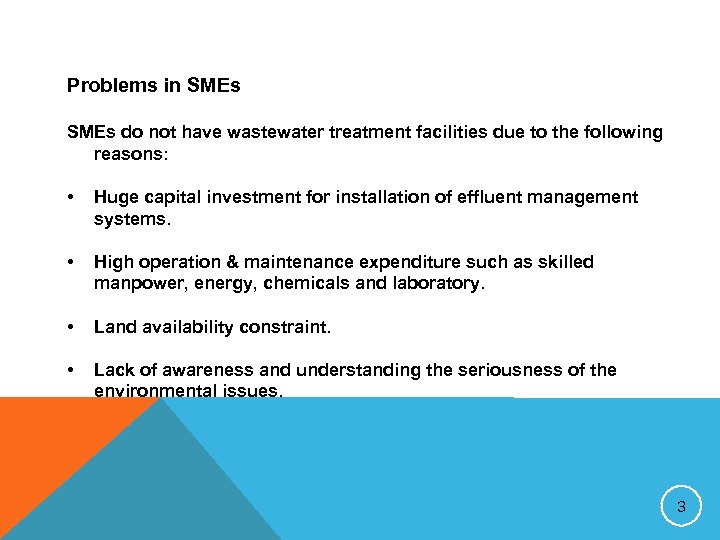 Problems in SMEs

SMEs do not have wastewater treatment facilities due to the following reasons:

• Huge capital investment for installation of effluent management systems.

• High operation & maintenance expenditure such as skilled manpower, energy, chemicals and laboratory.

• Land availability constraint.

• Lack of awareness and understanding the seriousness of the environmental issues.

3